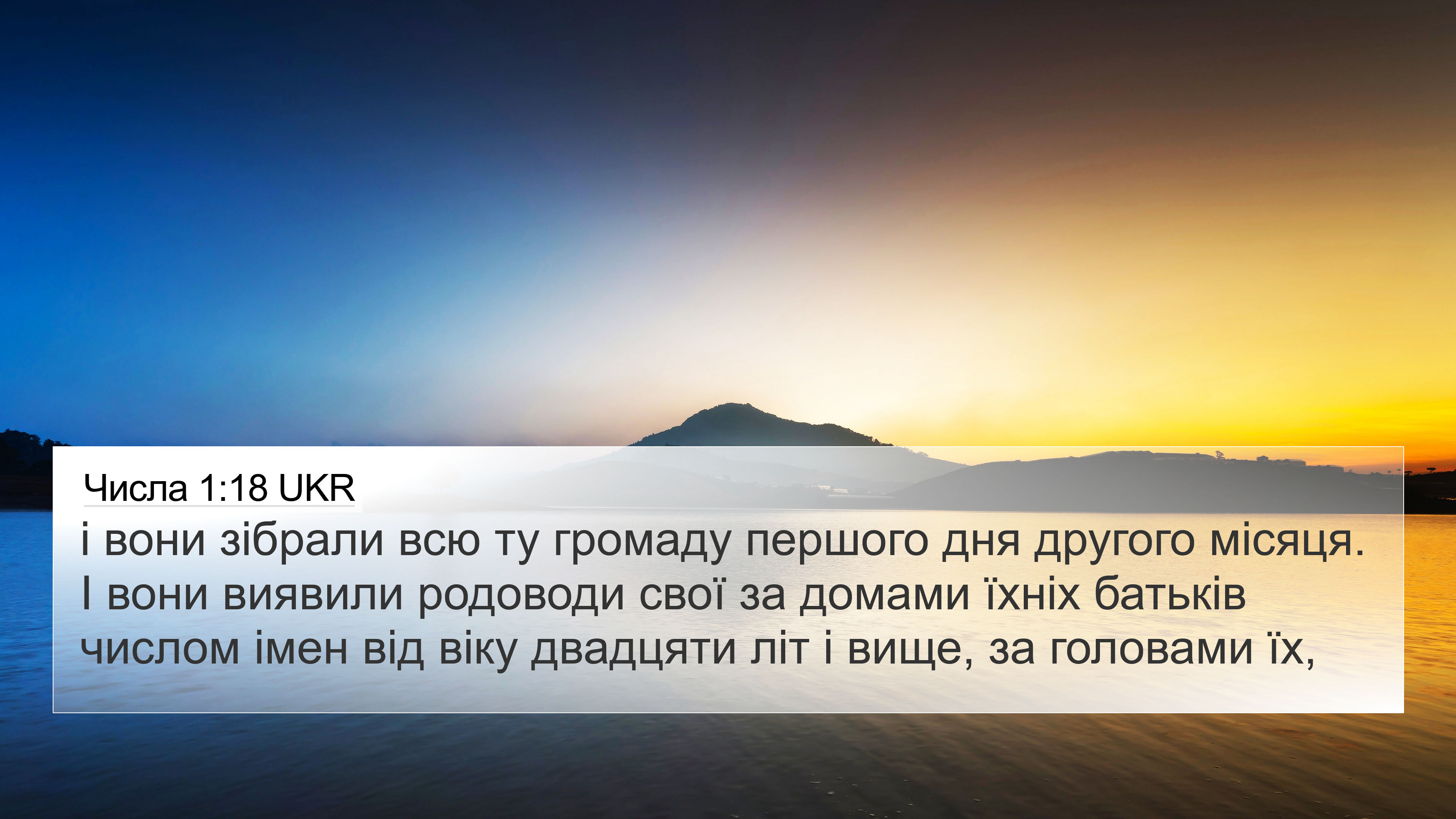 Числа 1:18 UKR

і вони зібрали всю ту громаду першого дня другого місяця. І вони виявили родоводи свої за домами їхніх батьків числом імен від віку двадцяти літ і вище, за головами їх,